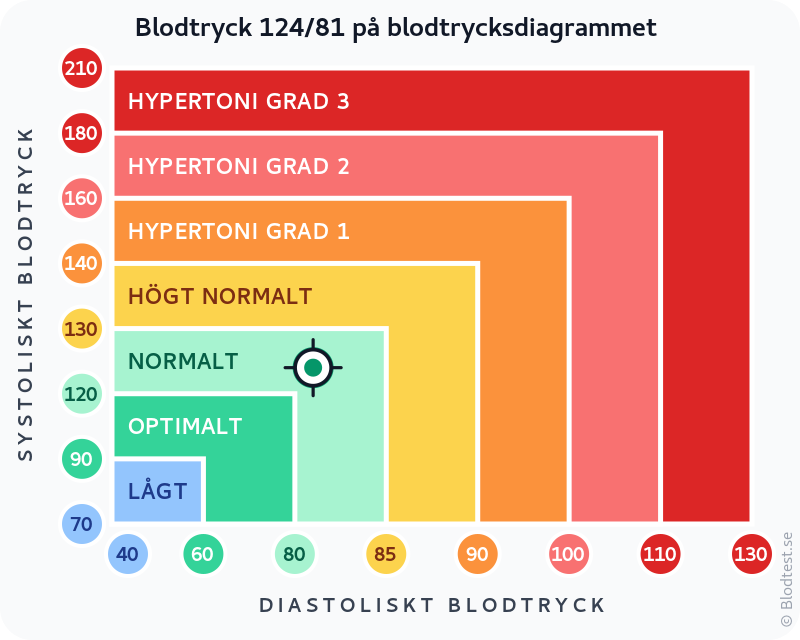 Blodtryck 124/81 på blodtrycksdiagrammet

SYSTOLISKT BLODTRYCK

210
180
160
140
130
120
90
70

HYPERTONI GRAD 3
HYPERTONI GRAD 2
HYPERTONI GRAD 1
HÖGT NORMALT
NORMALT
OPTIMALT
LÅGT

40
60
80
85
90
100
110
130

DIASTOLISKT BLODTRYCK

© Blodtest.se